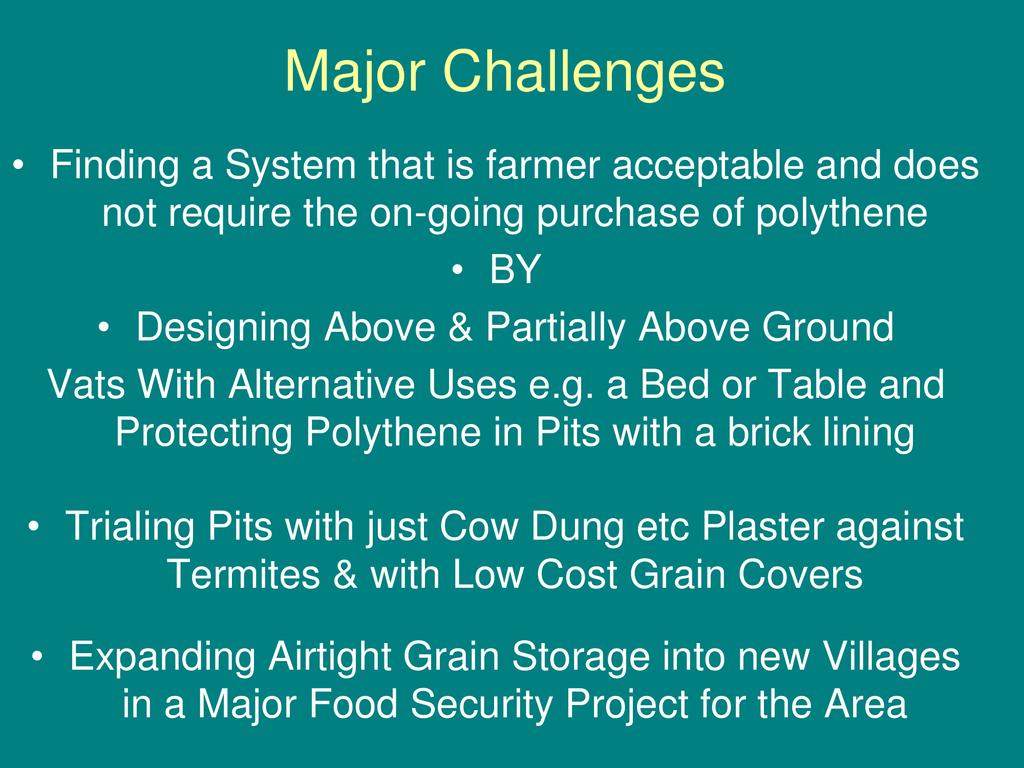 Major Challenges

• Finding a System that is farmer acceptable and does not require the on-going purchase of polythene

• BY

• Designing Above & Partially Above Ground

Vats With Alternative Uses e.g. a Bed or Table and Protecting Polythene in Pits with a brick lining

• Trialing Pits with just Cow Dung etc Plaster against Termites & with Low Cost Grain Covers

• Expanding Airtight Grain Storage into new Villages in a Major Food Security Project for the Area